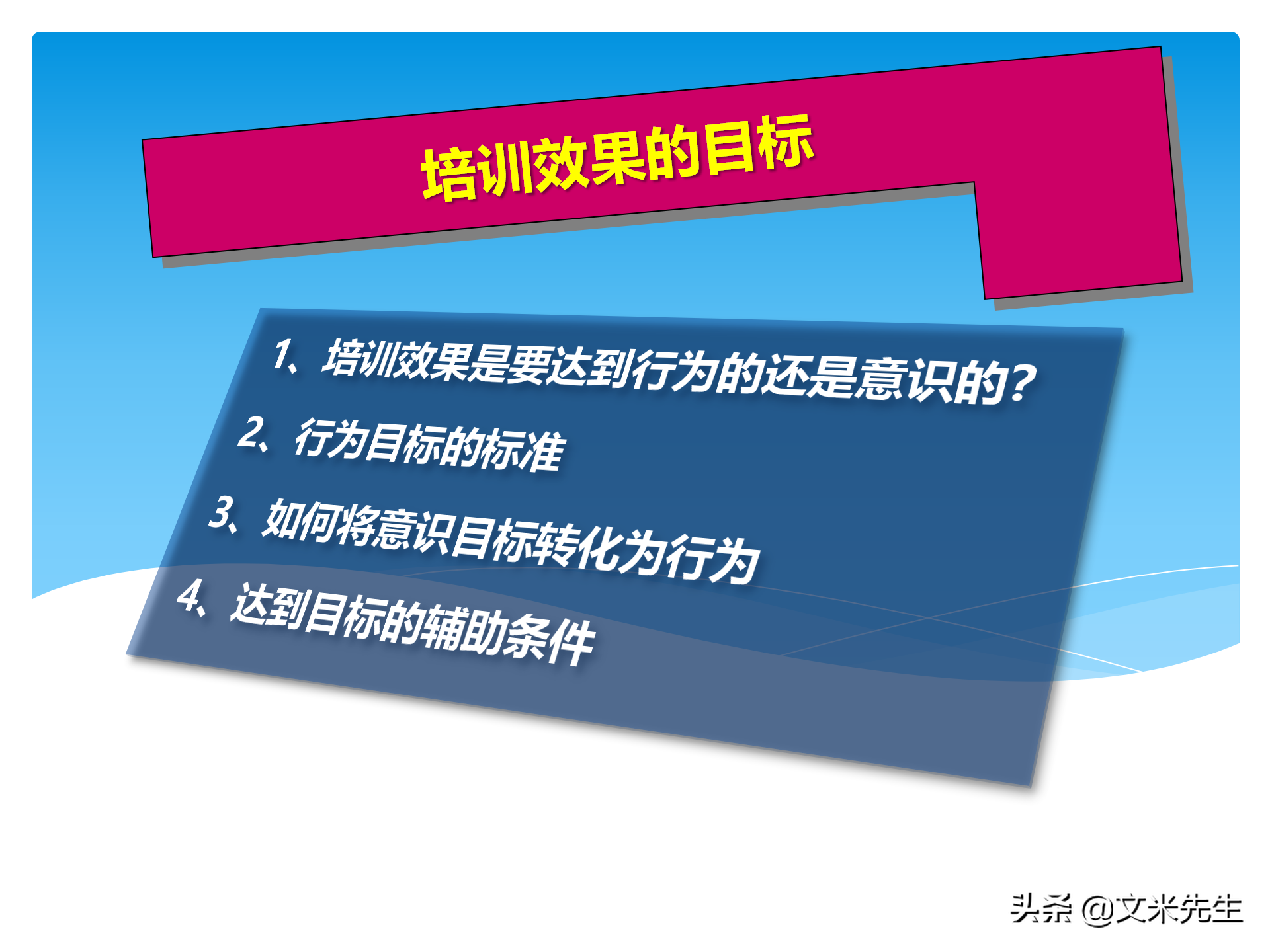 培训效果的目标

1、培训效果是要达到行为的还是意识的？

2、行为目标的标准

3、如何将意识目标转化为行为

4、达到目标的辅助条件

头条 @文米先生